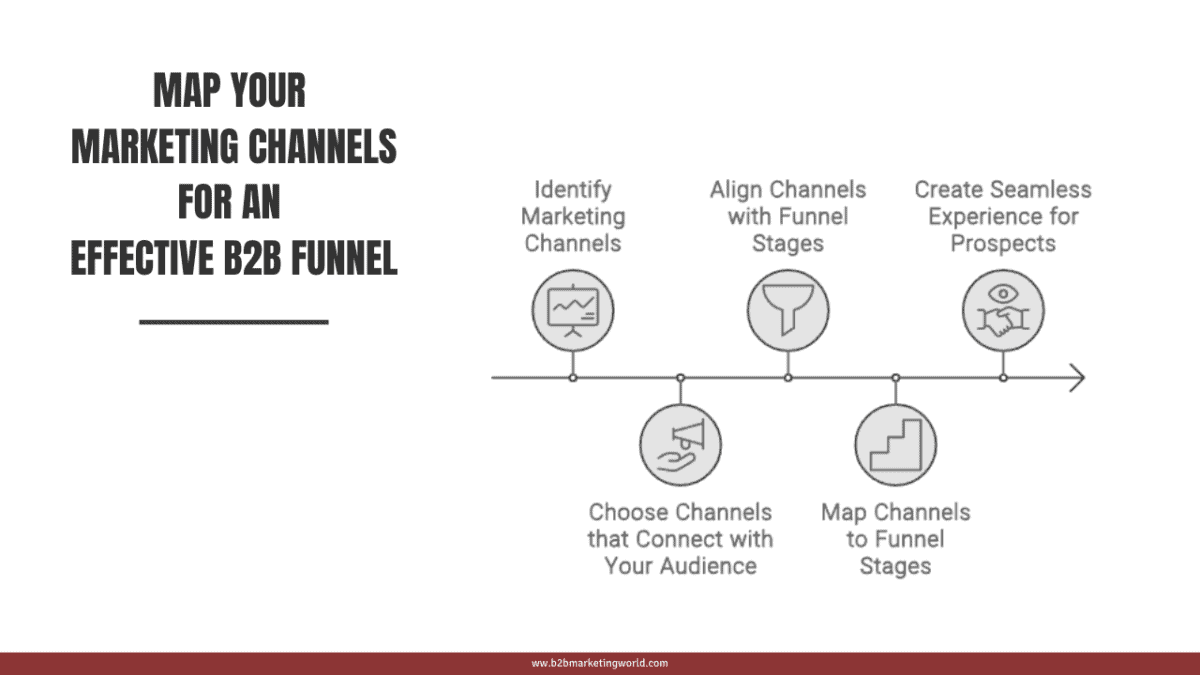 MAP YOUR MARKETING CHANNELS FOR AN EFFECTIVE B2B FUNNEL

Identify Marketing Channels

Choose Channels that Connect with Your Audience

Align Channels with Funnel Stages

Map Channels to Funnel Stages

Create Seamless Experience for Prospects

www.b2bmarketingworld.com